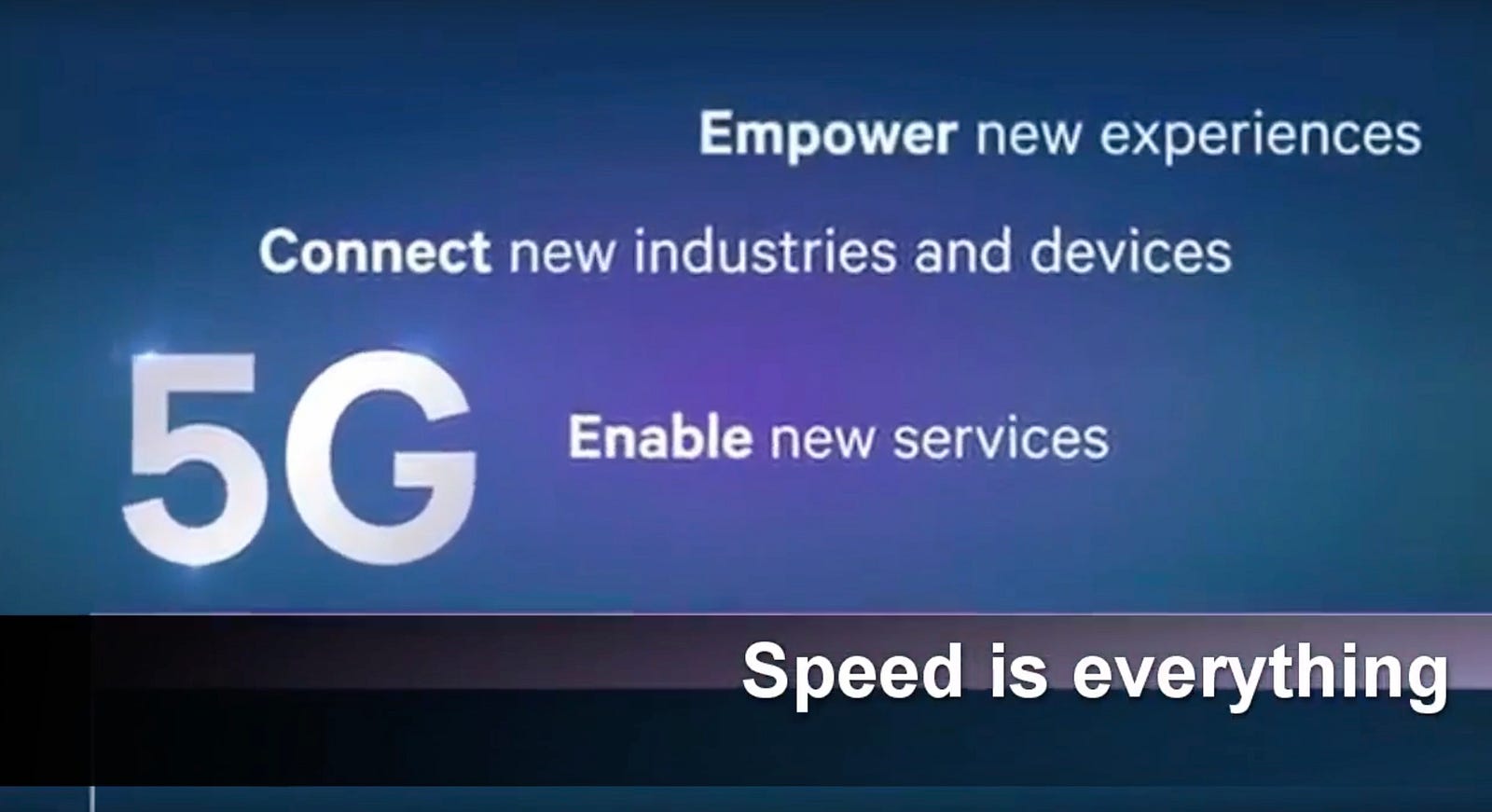 Empower new experiences

Connect new industries and devices

5G

Enable new services

Speed is everything